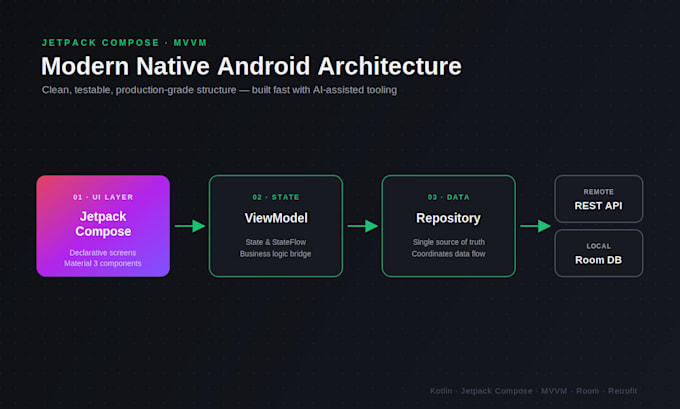 JETPACK COMPOSE · MVVM

Modern Native Android Architecture

Clean, testable, production-grade structure — built fast with AI-assisted tooling

01 · UI LAYER

Jetpack Compose

Declarative screens
Material 3 components

02 · STATE

ViewModel

State & StateFlow
Business logic bridge

03 · DATA

Repository

Single source of truth
Coordinates data flow

REMOTE

REST API

LOCAL

Room DB

Kotlin · Jetpack Compose · MVVM · Room · Retrofit